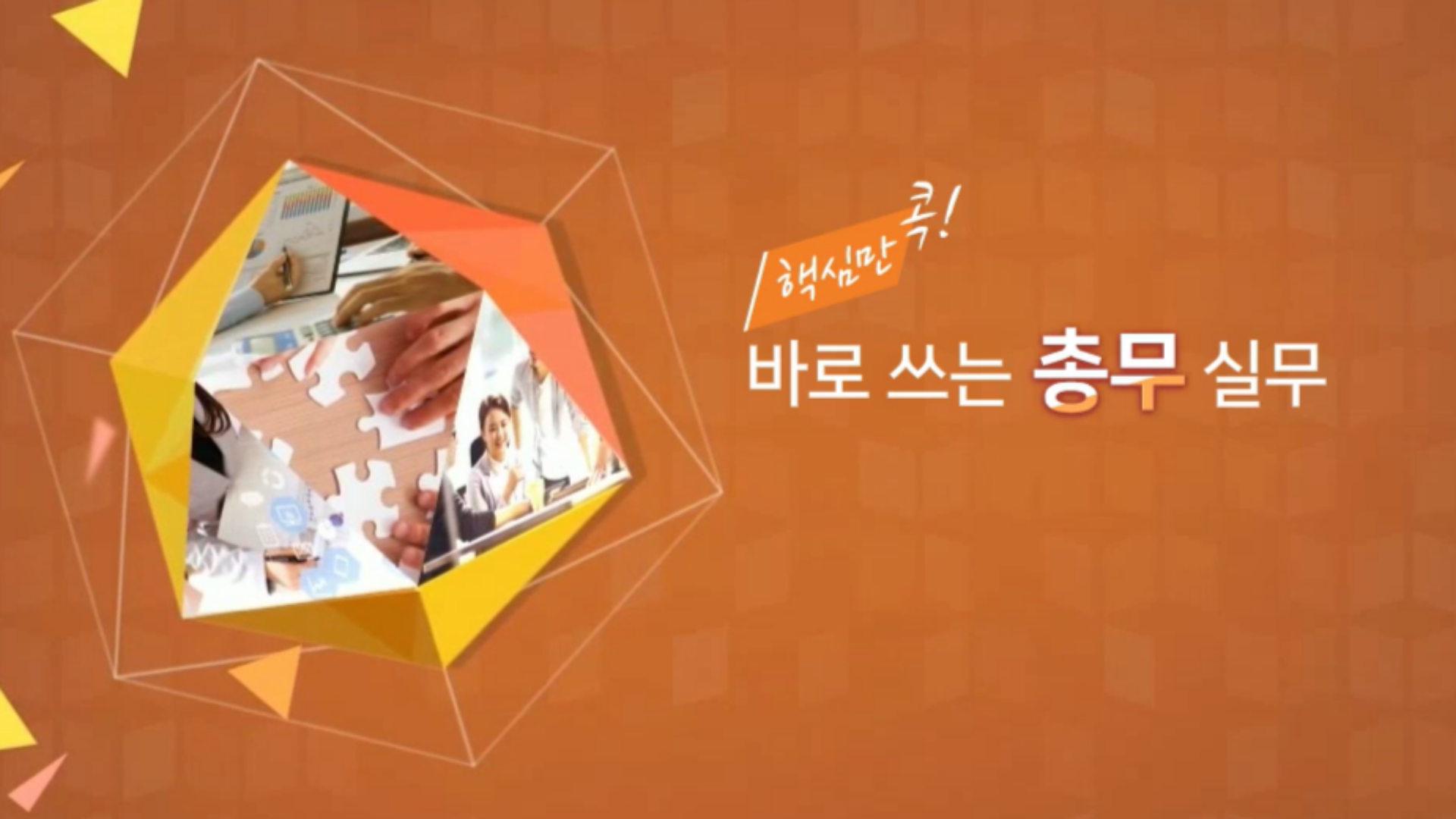 핵심만 콕!
바로 쓰는 총무 실무